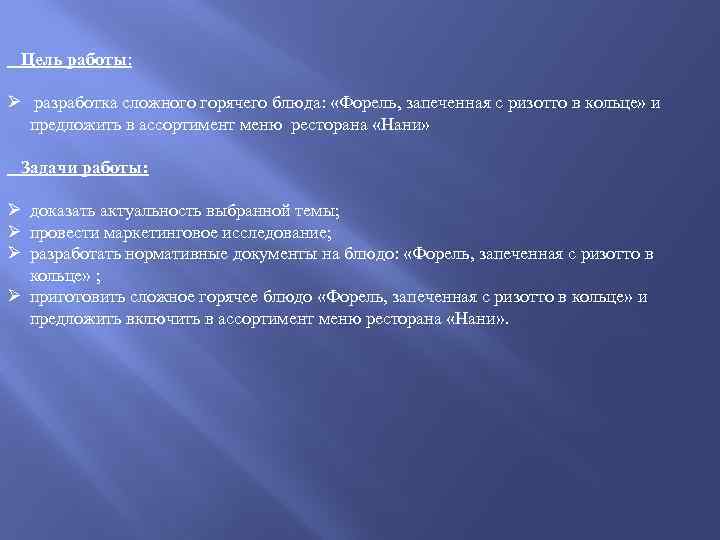 Цель работы:

➢ разработка сложного горячего блюда: «Форель, запеченная с ризотто в кольце» и предложить в ассортимент меню ресторана «Нани»

Задачи работы:

➢ доказать актуальность выбранной темы;
➢ провести маркетинговое исследование;
➢ разработать нормативные документы на блюдо: «Форель, запеченная с ризотто в кольце» ;
➢ приготовить сложное горячее блюдо «Форель, запеченная с ризотто в кольце» и предложить включить в ассортимент меню ресторана «Нани».